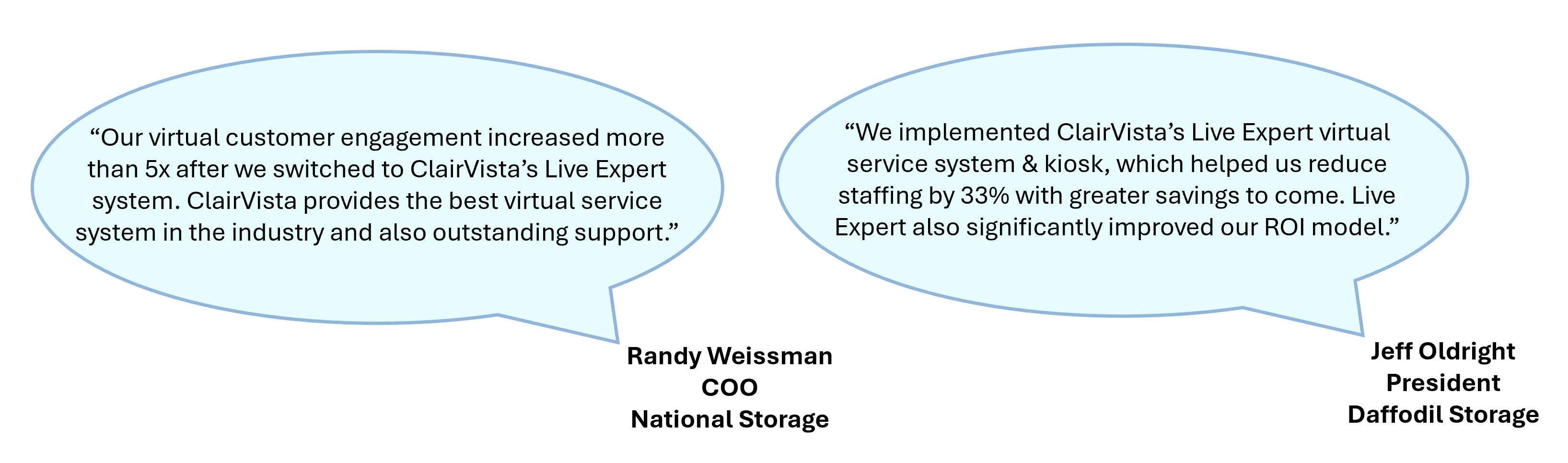 “Our virtual customer engagement increased more than 5x after we switched to ClairVista’s Live Expert system. ClairVista provides the best virtual service system in the industry and also outstanding support.”

Randy Weissman
COO
National Storage

“We implemented ClairVista’s Live Expert virtual service system & kiosk, which helped us reduce staffing by 33% with greater savings to come. Live Expert also significantly improved our ROI model.”

Jeff Oldright
President
Daffodil Storage